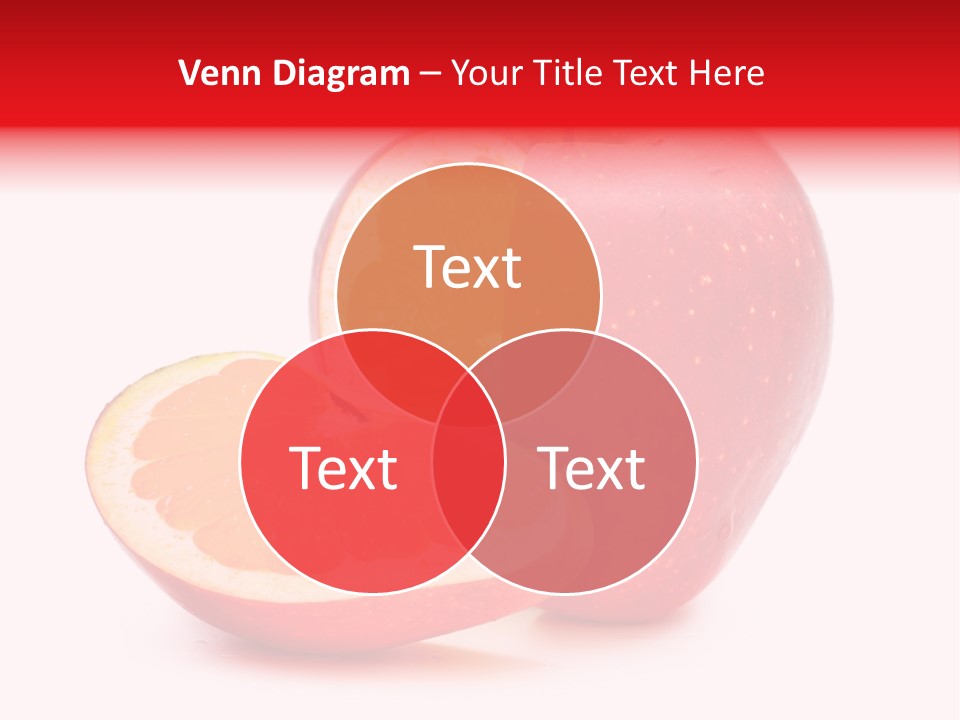 Venn Diagram – Your Title Text Here

Text

Text

Text